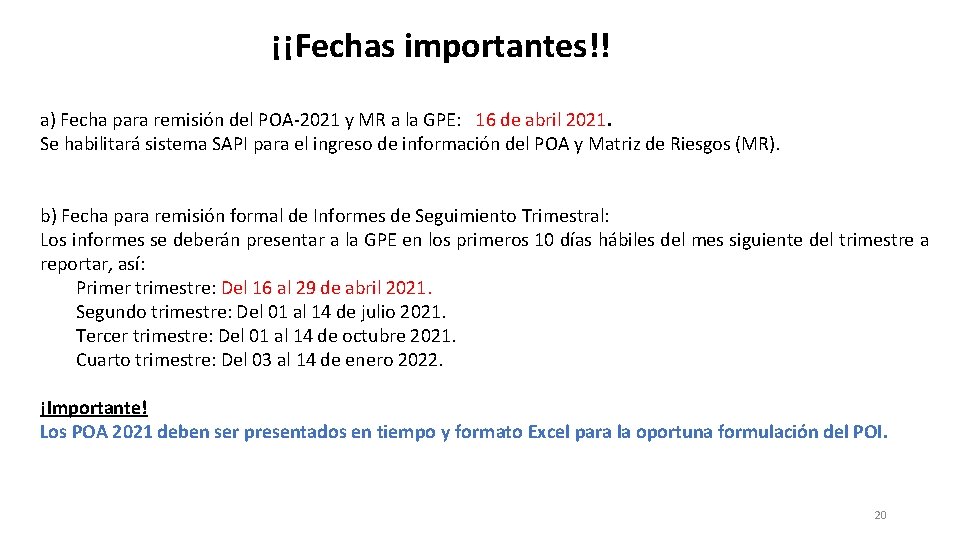 ¡¡Fechas importantes!!

a) Fecha para remisión del POA-2021 y MR a la GPE: 16 de abril 2021.
Se habilitará sistema SAPI para el ingreso de información del POA y Matriz de Riesgos (MR).

b) Fecha para remisión formal de Informes de Seguimiento Trimestral:
Los informes se deberán presentar a la GPE en los primeros 10 días hábiles del mes siguiente del trimestre a reportar, así:
Primer trimestre: Del 16 al 29 de abril 2021.
Segundo trimestre: Del 01 al 14 de julio 2021.
Tercer trimestre: Del 01 al 14 de octubre 2021.
Cuarto trimestre: Del 03 al 14 de enero 2022.

¡Importante!
Los POA 2021 deben ser presentados en tiempo y formato Excel para la oportuna formulación del POI.

20